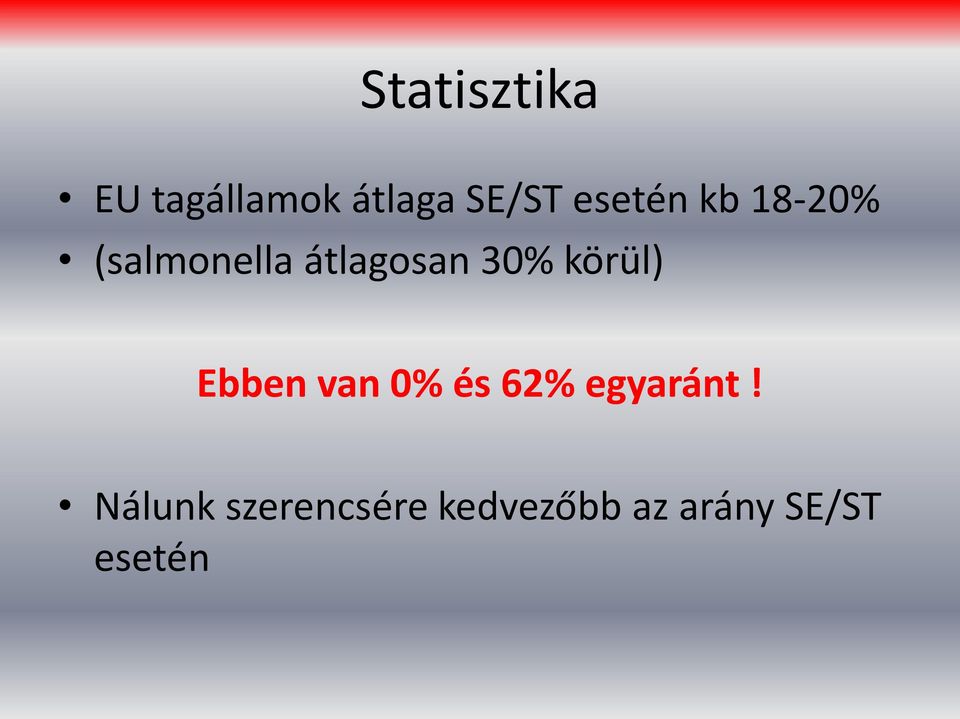 Statisztika

• EU tagállamok átlaga SE/ST esetén kb 18-20%
• (salmonella átlagosan 30% körül)

Ebben van 0% és 62% egyaránt !

• Nálunk szerencsére kedvezőbb az arány SE/ST esetén